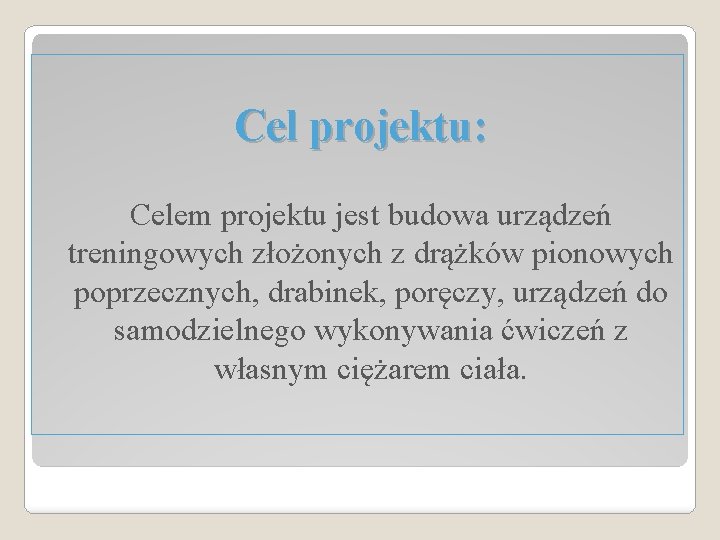 Cel projektu:

Celem projektu jest budowa urządzeń treningowych złożonych z drążków pionowych poprzecznych, drabinek, poręczy, urządzeń do samodzielnego wykonywania ćwiczeń z własnym ciężarem ciała.